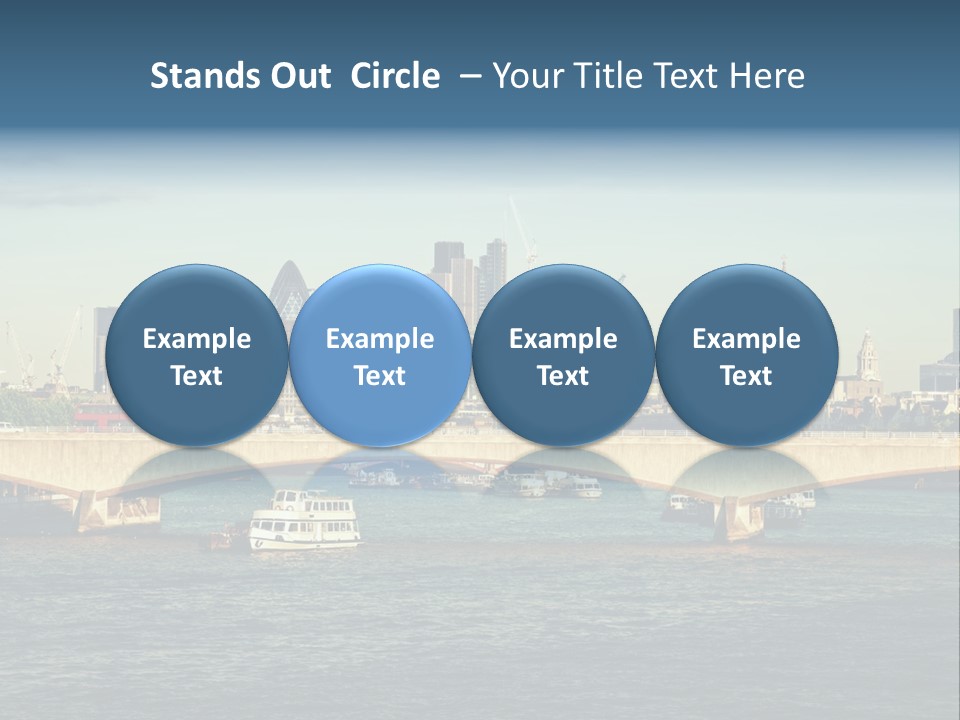 Stands Out  Circle  – Your Title Text Here

Example Text

Example Text

Example Text

Example Text